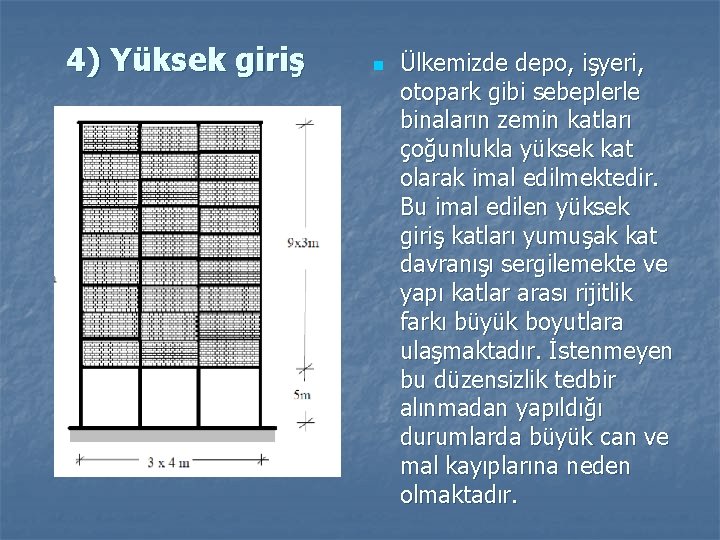 4) Yüksek giriş

9x3m

5m

3 x 4 m

Ülkemizde depo, işyeri, otopark gibi sebeplerle binaların zemin katları çoğunlukla yüksek kat olarak imal edilmektedir. Bu imal edilen yüksek giriş katları yumuşak kat davranışı sergilemekte ve yapı katlar arası rijitlik farkı büyük boyutlara ulaşmaktadır. İstenmeyen bu düzensizlik tedbir alınmadan yapıldığı durumlarda büyük can ve mal kayıplarına neden olmaktadır.